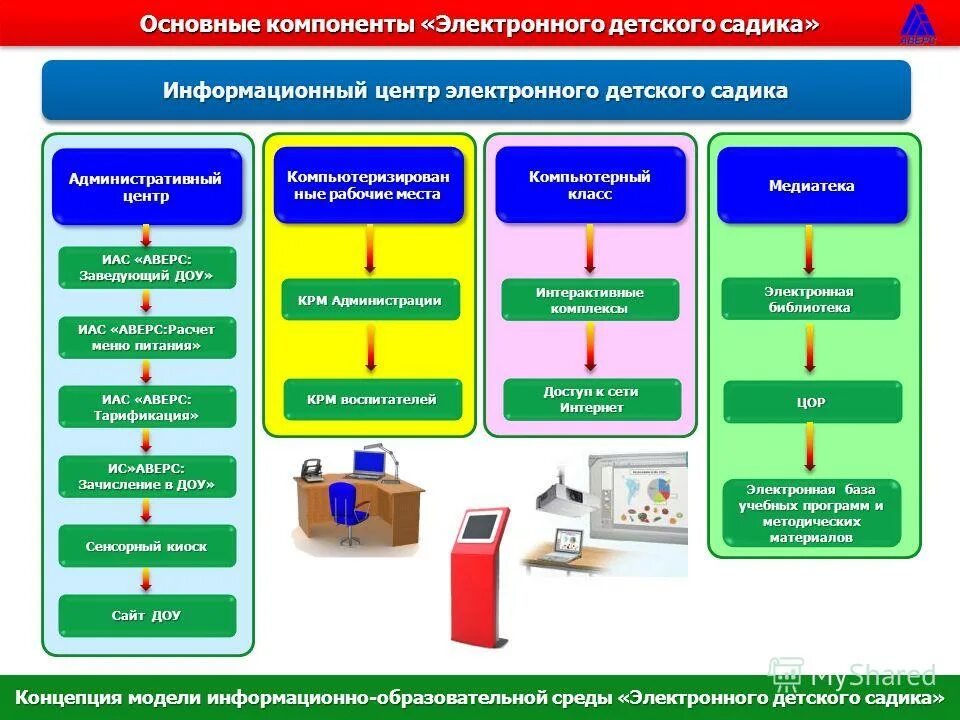 Основные компоненты «Электронного детского садика»

АВЕРС

Информационный центр электронного детского садика

Административный центр

ИАС «АВЕРС: Заведующий ДОУ»

ИАС «АВЕРС:Расчет меню питания»

ИАС «АВЕРС: Тарификация»

ИС»АВЕРС: Зачисление в ДОУ»

Сенсорный киоск

Сайт ДОУ

Компьютеризированные рабочие места

КРМ Администрации

КРМ воспитателей

Компьютерный класс

Интерактивные комплексы

Доступ к сети Интернет

Медиатека

Электронная библиотека

ЦОР

Электронная база учебных программ и методических материалов

MyShared

Концепция модели информационно-образовательной среды «Электронного детского садика»